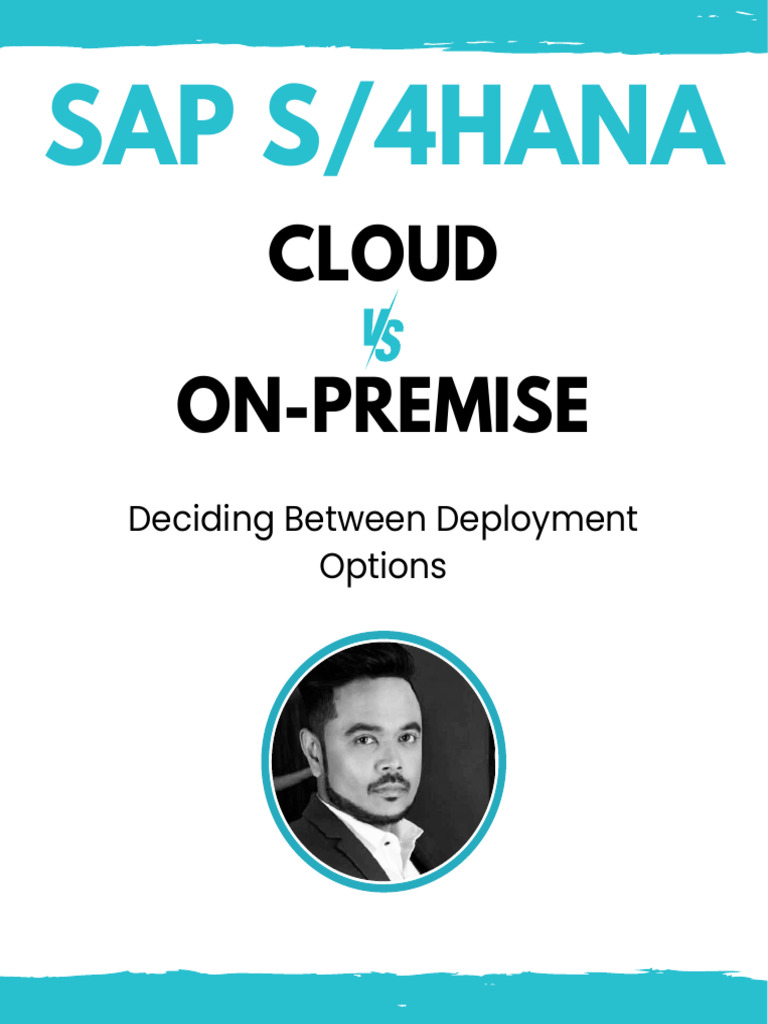 SAP S/4HANA

CLOUD

VS

ON-PREMISE

Deciding Between Deployment Options